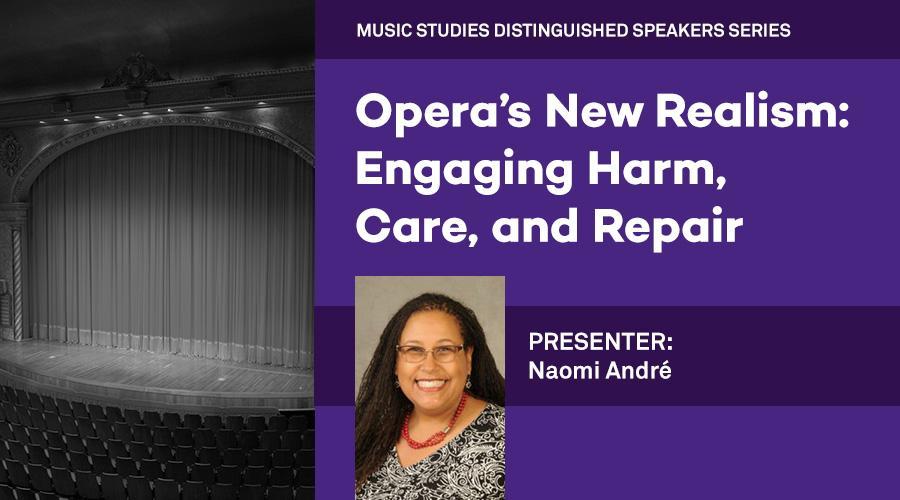 MUSIC STUDIES DISTINGUISHED SPEAKERS SERIES

Opera's New Realism: Engaging Harm, Care, and Repair

PRESENTER:
Naomi André